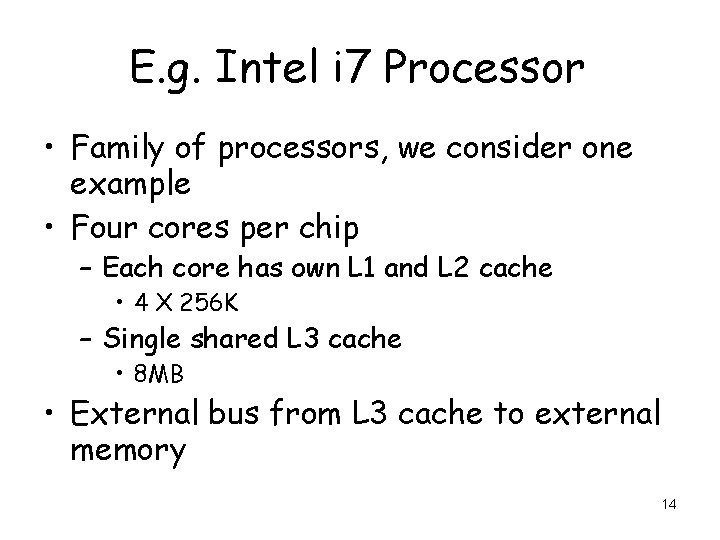 E.g. Intel i7 Processor

• Family of processors, we consider one example
• Four cores per chip
– Each core has own L1 and L2 cache
• 4 X 256K
– Single shared L3 cache
• 8MB
• External bus from L3 cache to external memory

14